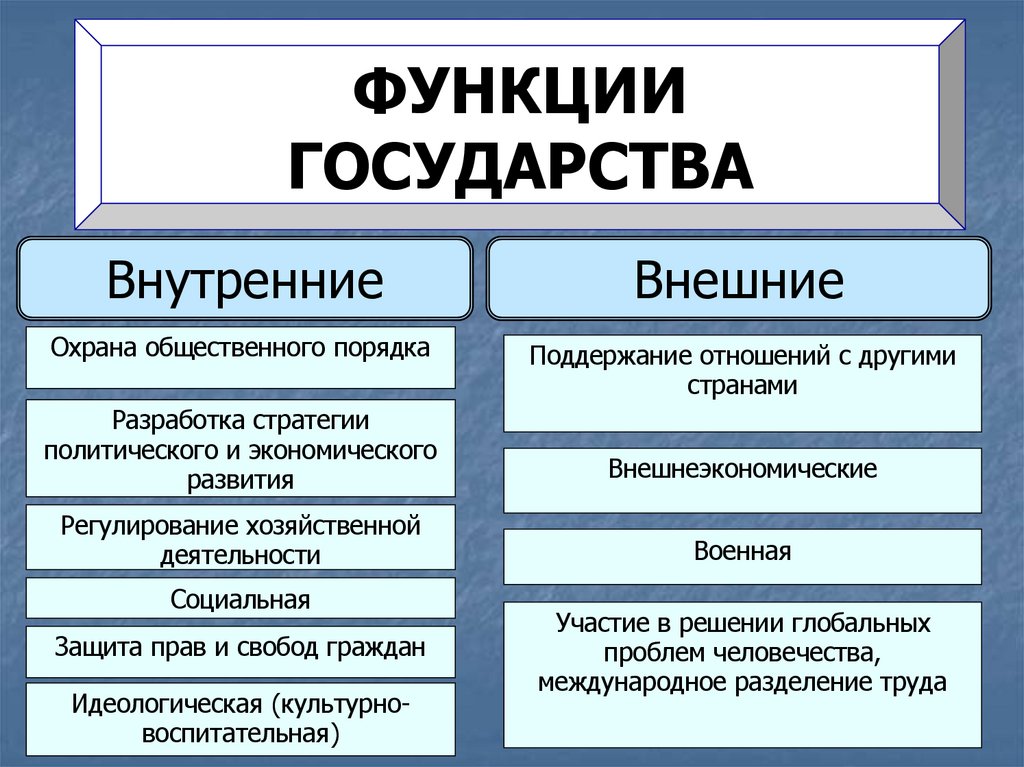 ФУНКЦИИ ГОСУДАРСТВА

Внутренние

Охрана общественного порядка

Разработка стратегии политического и экономического развития

Регулирование хозяйственной деятельности

Социальная

Защита прав и свобод граждан

Идеологическая (культурно-воспитательная)

Внешние

Поддержание отношений с другими странами

Внешнеэкономические

Военная

Участие в решении глобальных проблем человечества, международное разделение труда